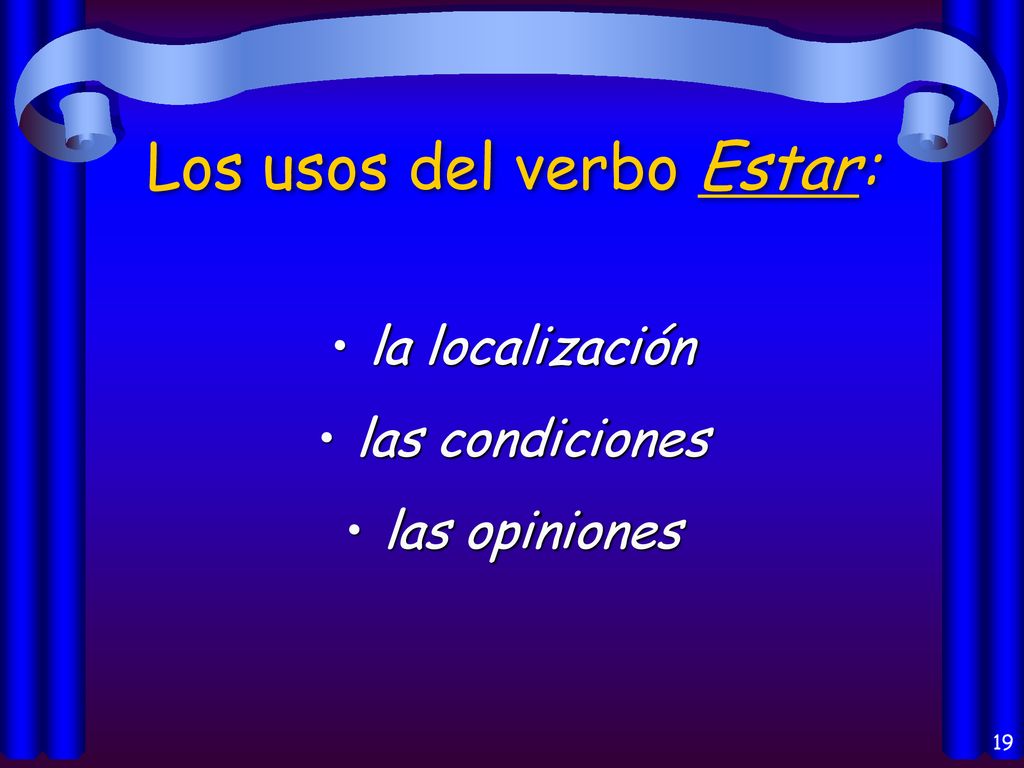 Los usos del verbo Estar:

• la localización
• las condiciones
• las opiniones

19